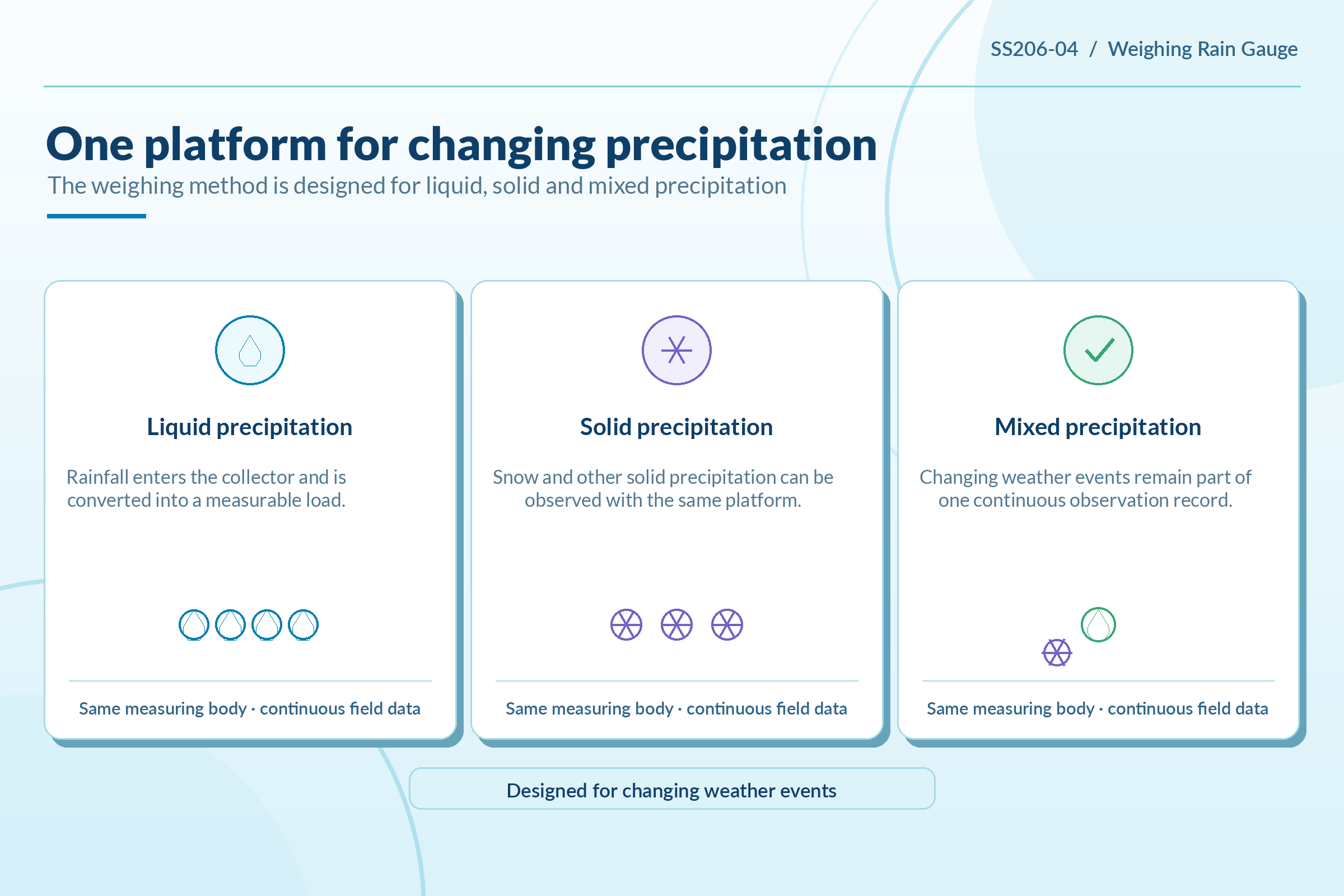 SS206-04 / Weighing Rain Gauge

One platform for changing precipitation

The weighing method is designed for liquid, solid and mixed precipitation

Liquid precipitation

Rainfall enters the collector and is converted into a measurable load.

Same measuring body · continuous field data

Solid precipitation

Snow and other solid precipitation can be observed with the same platform.

Same measuring body · continuous field data

Mixed precipitation

Changing weather events remain part of one continuous observation record.

Same measuring body · continuous field data

Designed for changing weather events